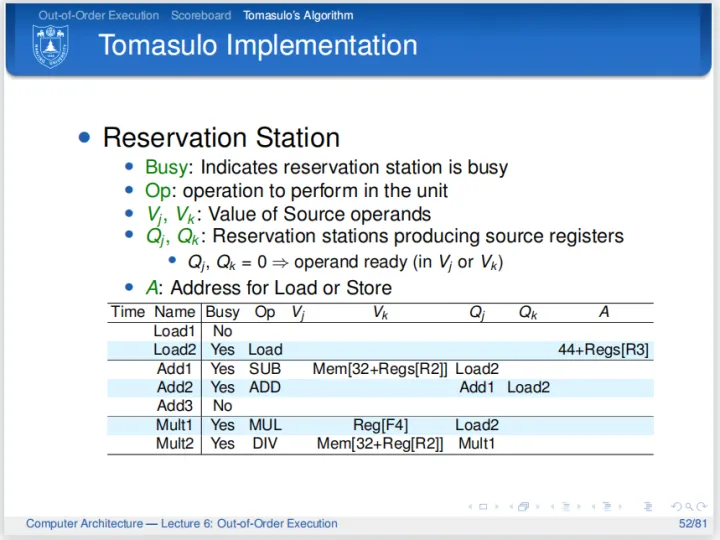 Out-of-Order Execution Scoreboard Tomasulo's Algorithm

Tomasulo Implementation

- Reservation Station
  - Busy: Indicates reservation station is busy
  - Op: operation to perform in the unit
  - $V_j$, $V_k$: Value of Source operands
  - $Q_j$, $Q_k$: Reservation stations producing source registers
    - $Q_j$, $Q_k = 0 \Rightarrow$ operand ready (in $V_j$ or $V_k$)
  - $A$: Address for Load or Store

| Time | Name | Busy | Op | $V_j$ | $V_k$ | $Q_j$ | $Q_k$ | $A$ |
|---|---|---|---|---|---|---|---|---|
| | Load1 | No | | | | | | |
| | Load2 | Yes | Load | | | | | 44+Regs[R3] |
| | Add1 | Yes | SUB | | Mem[32+Regs[R2]] | Load2 | | |
| | Add2 | Yes | ADD | | | Add1 | Load2 | |
| | Add3 | No | | | | | | |
| | Mult1 | Yes | MUL | | Reg[F4] | Load2 | | |
| | Mult2 | Yes | DIV | | Mem[32+Reg[R2]] | Mult1 | | |

Computer Architecture — Lecture 6: Out-of-Order Execution 52/81